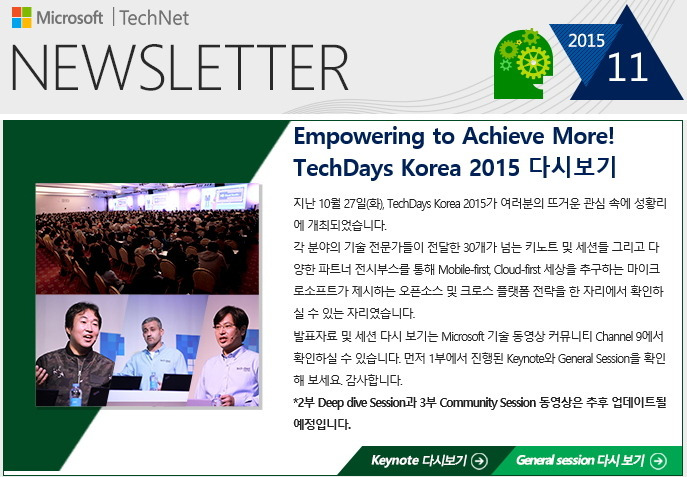 Microsoft | TechNet

NEWSLETTER

2015
11

Empowering to Achieve More!
TechDays Korea 2015 다시보기

지난 10월 27일(화), TechDays Korea 2015가 여러분의 뜨거운 관심 속에 성황리에 개최되었습니다.
각 분야의 기술 전문가들이 전달한 30개가 넘는 키노트 및 세션들 그리고 다양한 파트너 전시부스를 통해 Mobile-first, Cloud-first 세상을 추구하는 마이크로소프트가 제시하는 오픈소스 및 크로스 플랫폼 전략을 한 자리에서 확인하실 수 있는 자리였습니다.
발표자료 및 세션 다시 보기는 Microsoft 기술 동영상 커뮤니티 Channel 9에서 확인하실 수 있습니다. 먼저 1부에서 진행된 Keynote와 General Session을 확인해 보세요. 감사합니다.
*2부 Deep dive Session과 3부 Community Session 동영상은 추후 업데이트될 예정입니다.

Keynote 다시보기
General session 다시 보기